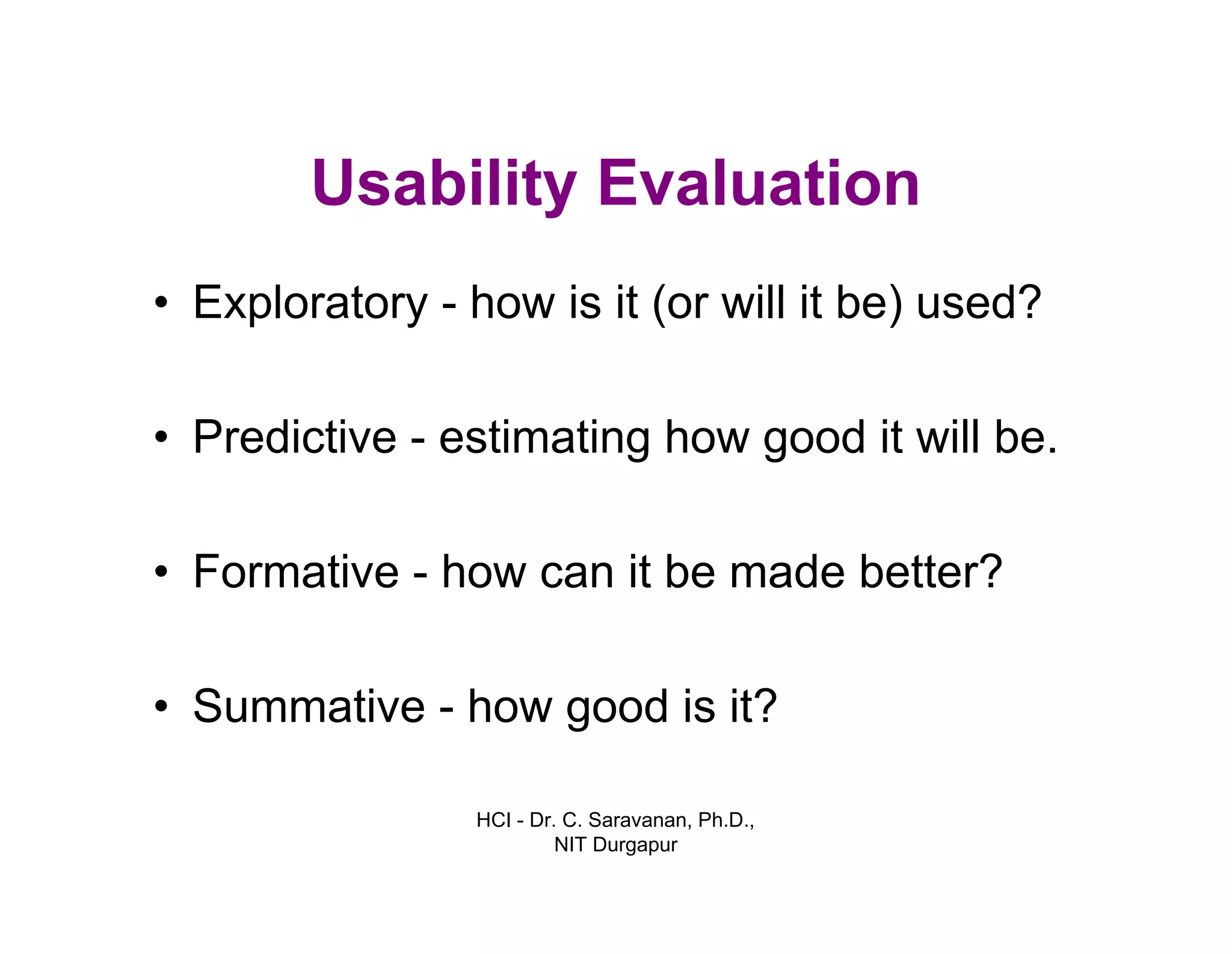 Usability Evaluation

• Exploratory - how is it (or will it be) used?

• Predictive - estimating how good it will be.

• Formative - how can it be made better?

• Summative - how good is it?

HCI - Dr. C. Saravanan, Ph.D., NIT Durgapur